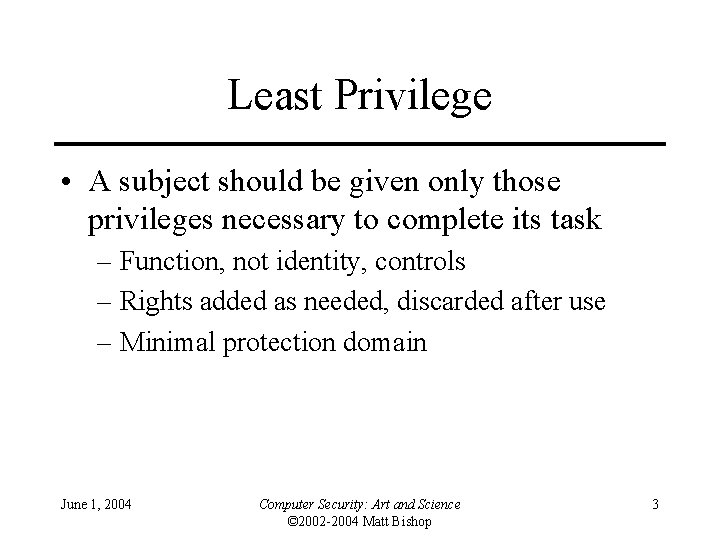 Least Privilege

• A subject should be given only those privileges necessary to complete its task
– Function, not identity, controls
– Rights added as needed, discarded after use
– Minimal protection domain

June 1, 2004

Computer Security: Art and Science
©2002-2004 Matt Bishop

3